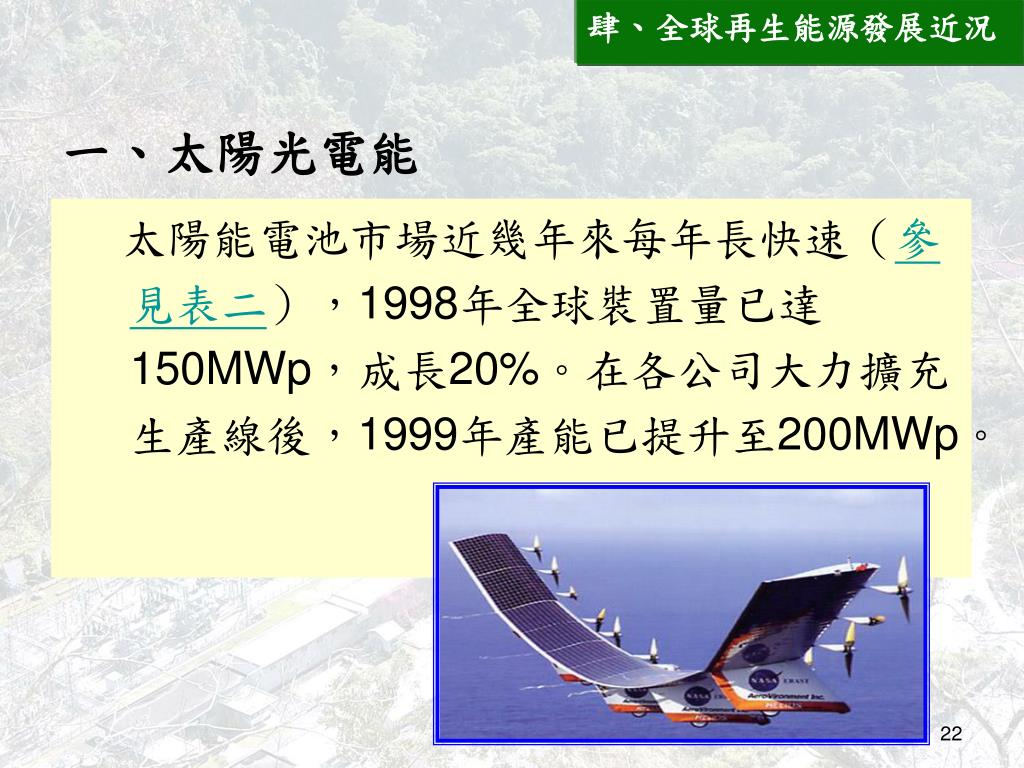 肆、全球再生能源發展近況

一、太陽光電能

太陽能電池市場近幾年來每年長快速（參見表二），1998年全球裝置量已達150MWp，成長20%。在各公司大力擴充生產線後，1999年產能已提升至200MWp。

NASA

AeroVironment Inc.

22